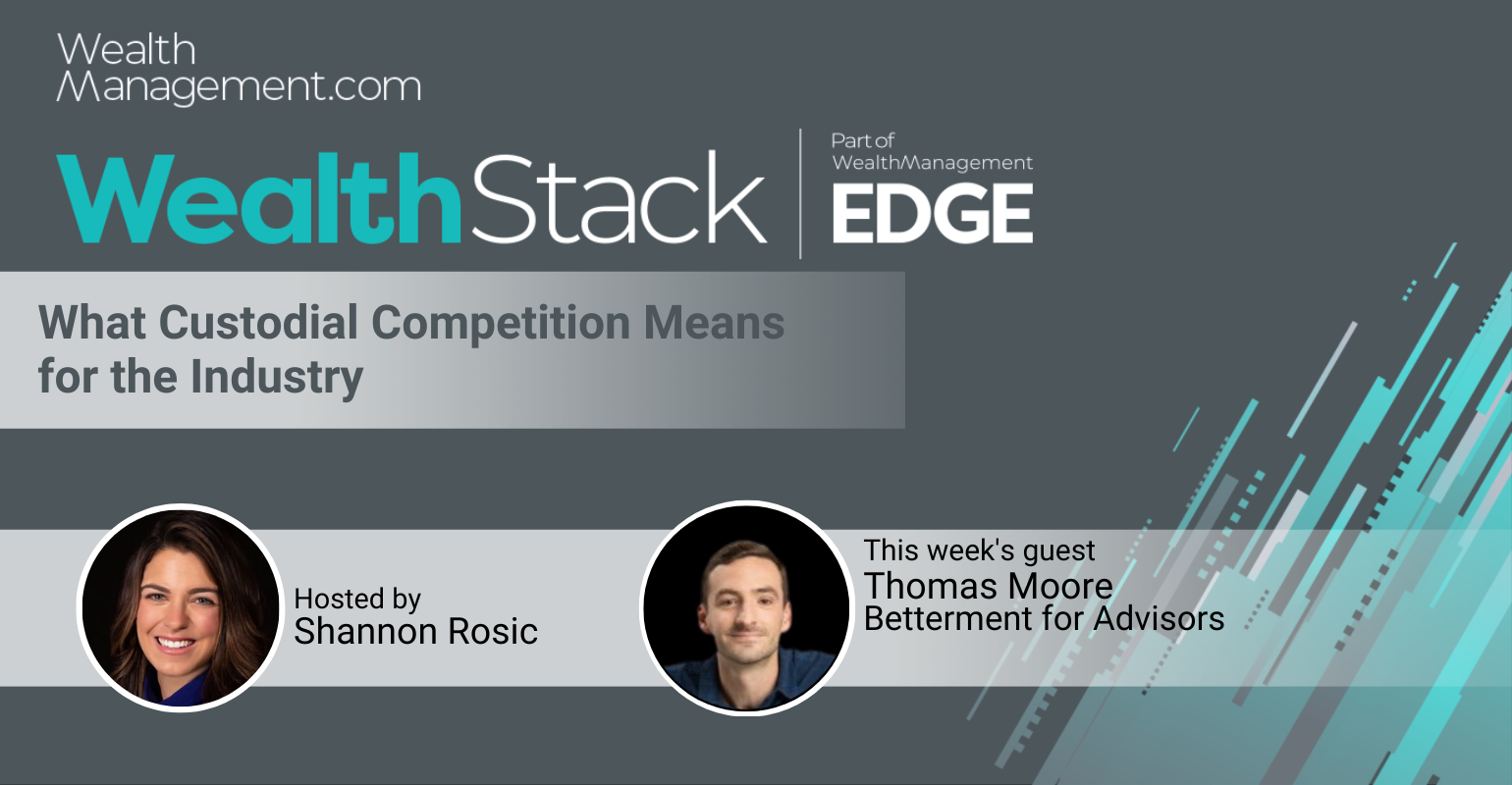 Wealth Management.com

WealthStack

Part of WealthManagement EDGE

What Custodial Competition Means for the Industry

Hosted by
Shannon Rosic

This week's guest
Thomas Moore
Betterment for Advisors